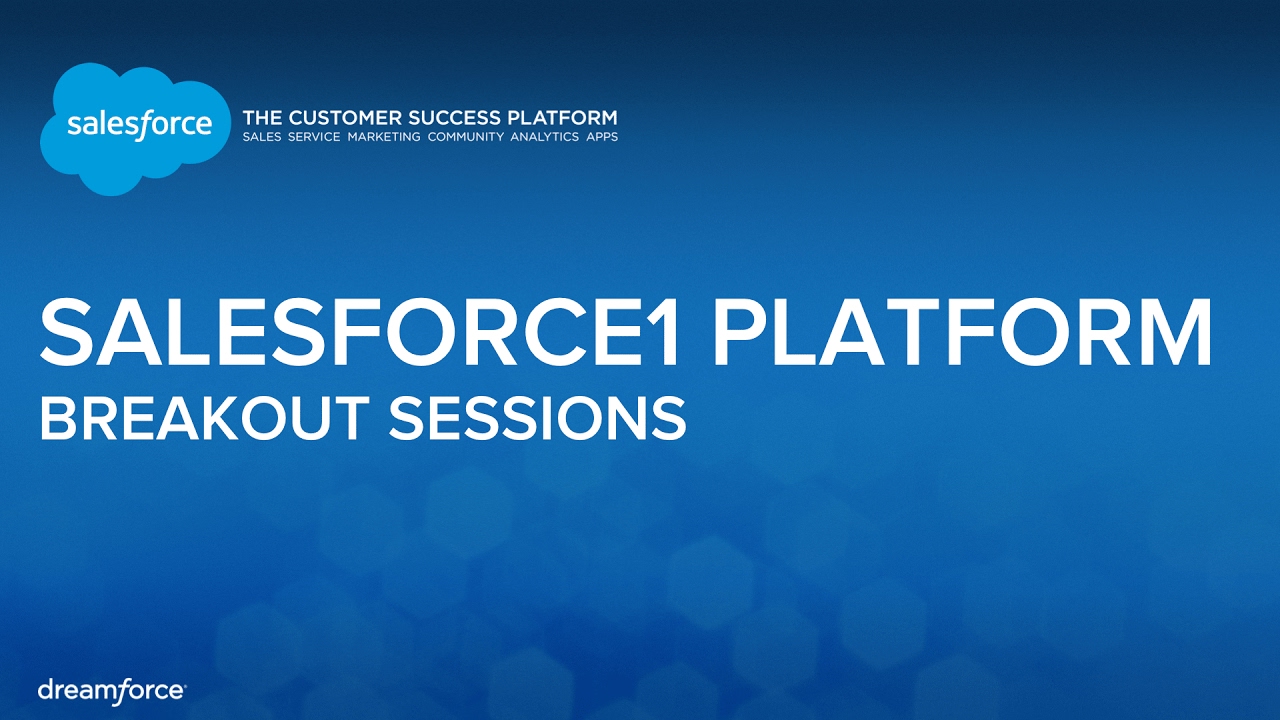 salesforce

THE CUSTOMER SUCCESS PLATFORM
SALES SERVICE MARKETING COMMUNITY ANALYTICS APPS

SALESFORCE1 PLATFORM
BREAKOUT SESSIONS

dreamforce